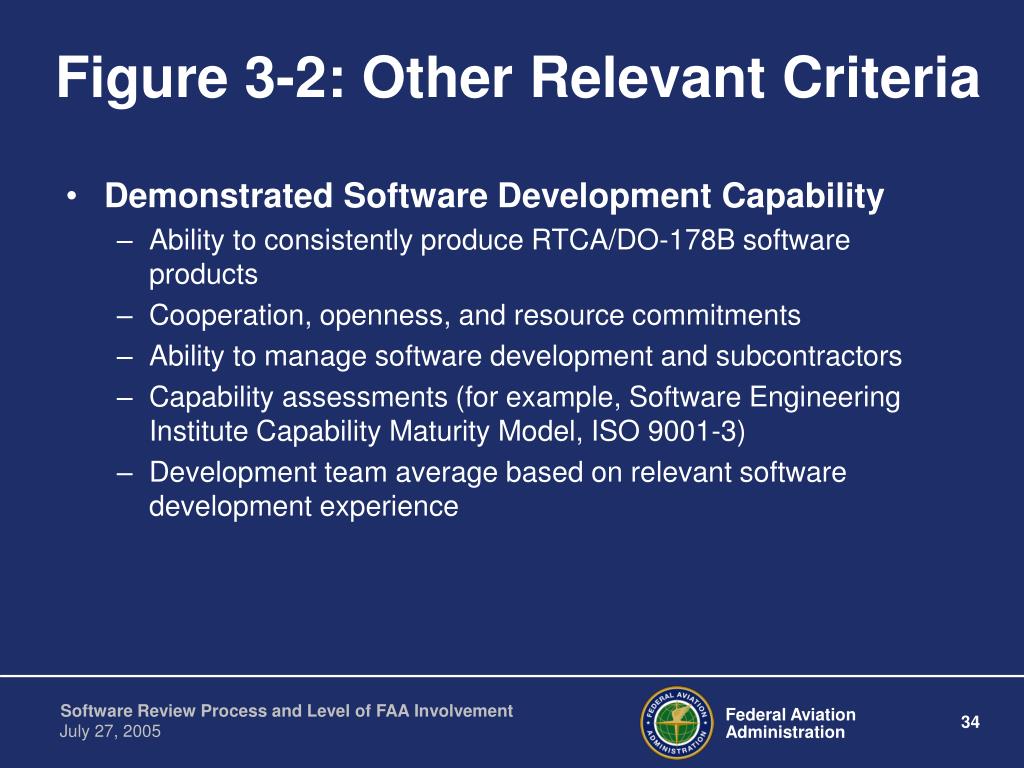 Figure 3-2: Other Relevant Criteria

• Demonstrated Software Development Capability
– Ability to consistently produce RTCA/DO-178B software products
– Cooperation, openness, and resource commitments
– Ability to manage software development and subcontractors
– Capability assessments (for example, Software Engineering Institute Capability Maturity Model, ISO 9001-3)
– Development team average based on relevant software development experience

Software Review Process and Level of FAA Involvement
July 27, 2005

FEDERAL AVIATION ADMINISTRATION

Federal Aviation Administration

34